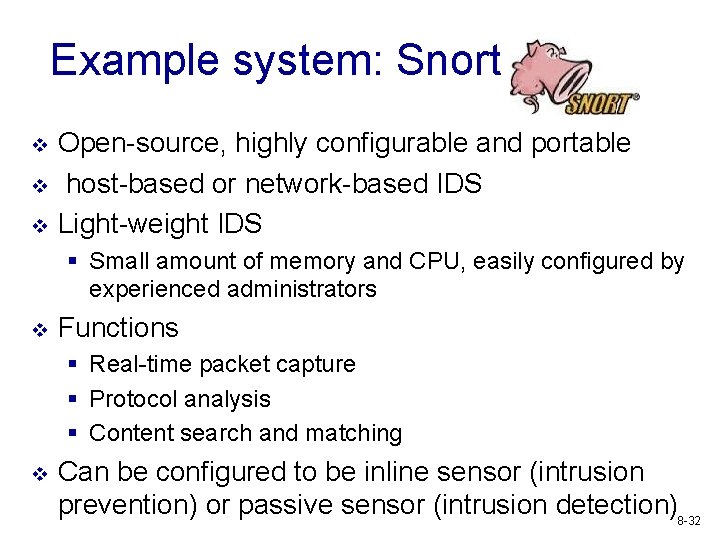 Example system: Snort

SNORT®

❖ Open-source, highly configurable and portable
❖ host-based or network-based IDS
❖ Light-weight IDS
▪ Small amount of memory and CPU, easily configured by experienced administrators
❖ Functions
▪ Real-time packet capture
▪ Protocol analysis
▪ Content search and matching
❖ Can be configured to be inline sensor (intrusion prevention) or passive sensor (intrusion detection)

8-32